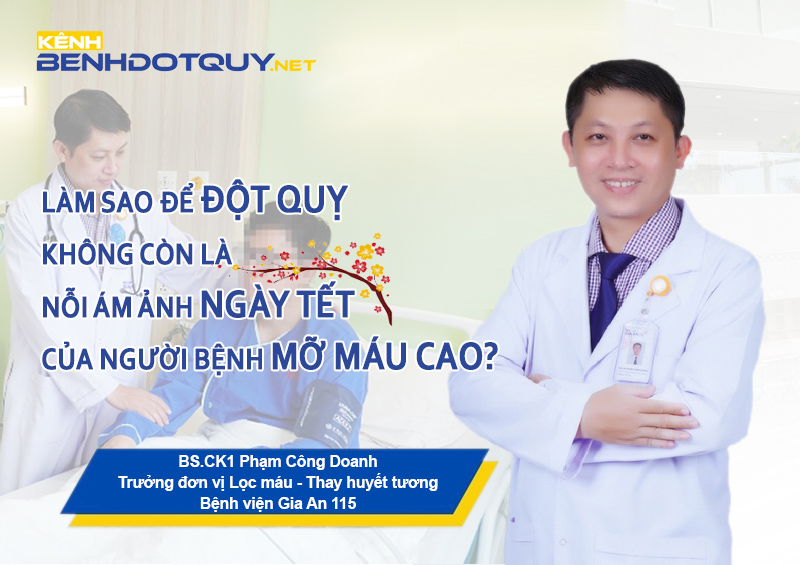 KÊNH BENHDOTQUY.NET

LÀM SAO ĐỂ ĐỘT QUỴ KHÔNG CÒN LÀ NỖI ÁM ẢNH NGÀY TẾT CỦA NGƯỜI BỆNH MỠ MÁU CAO?

BS.CK1 Phạm Công Doanh
Trưởng đơn vị Lọc máu - Thay huyết tương
Bệnh viện Gia An 115